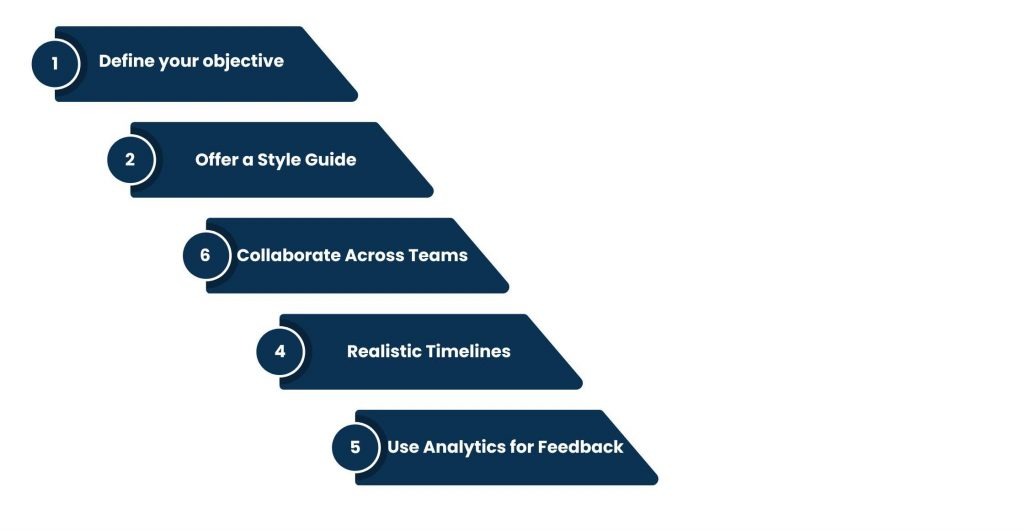 1 Define your objective

2 Offer a Style Guide

6 Collaborate Across Teams

4 Realistic Timelines

5 Use Analytics for Feedback